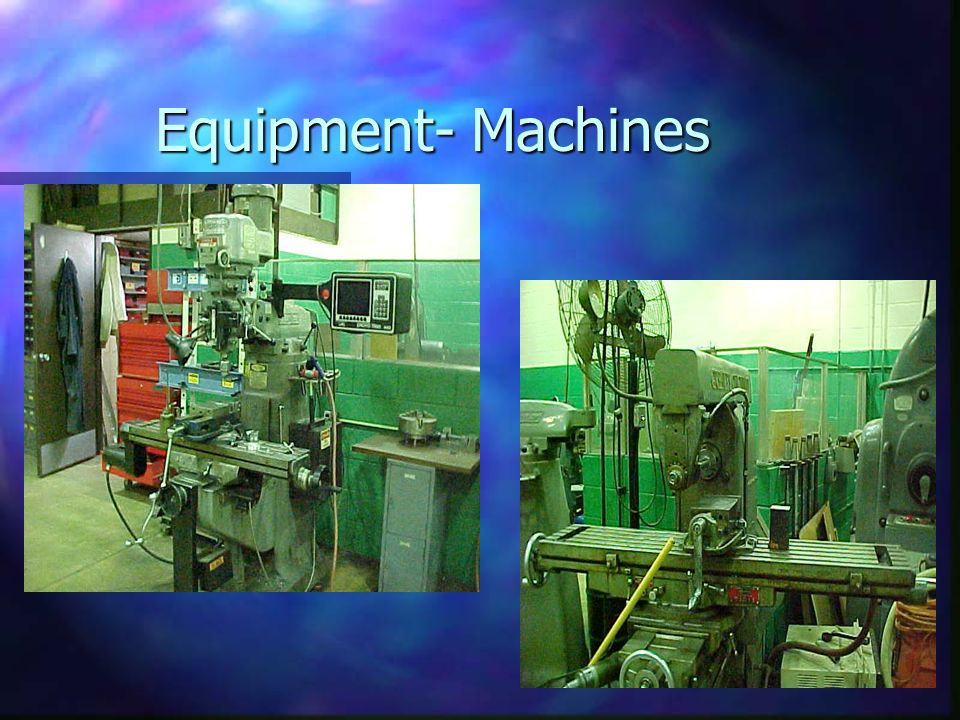 Equipment- Machines